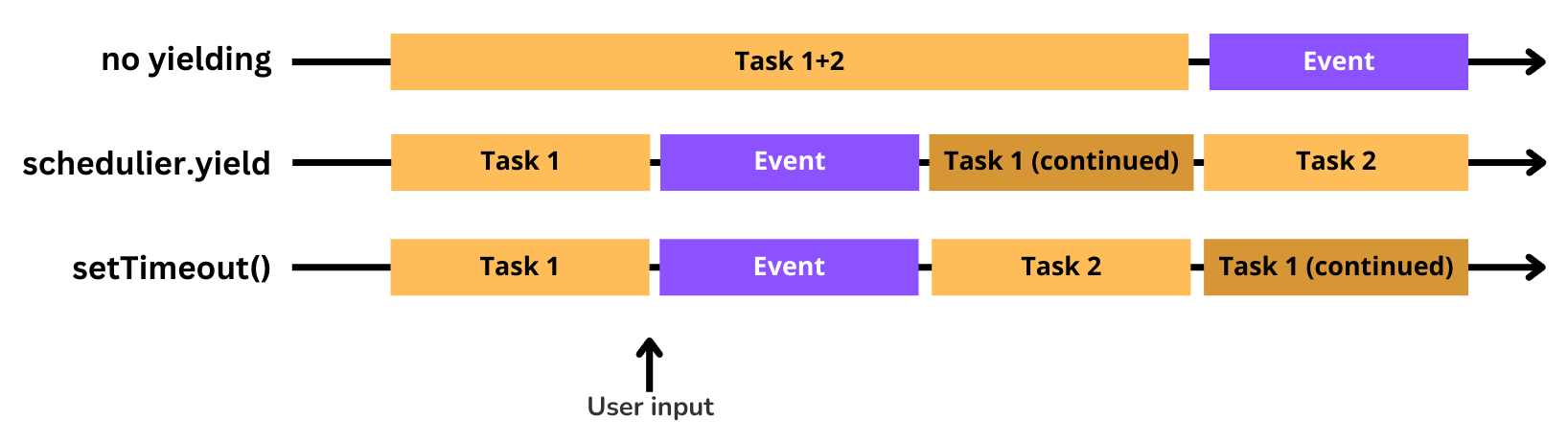 no yielding
Task 1+2
Event

schedulier.yield
Task 1
Event
Task 1 (continued)
Task 2

setTimeout()
Task 1
Event
Task 2
Task 1 (continued)

User input